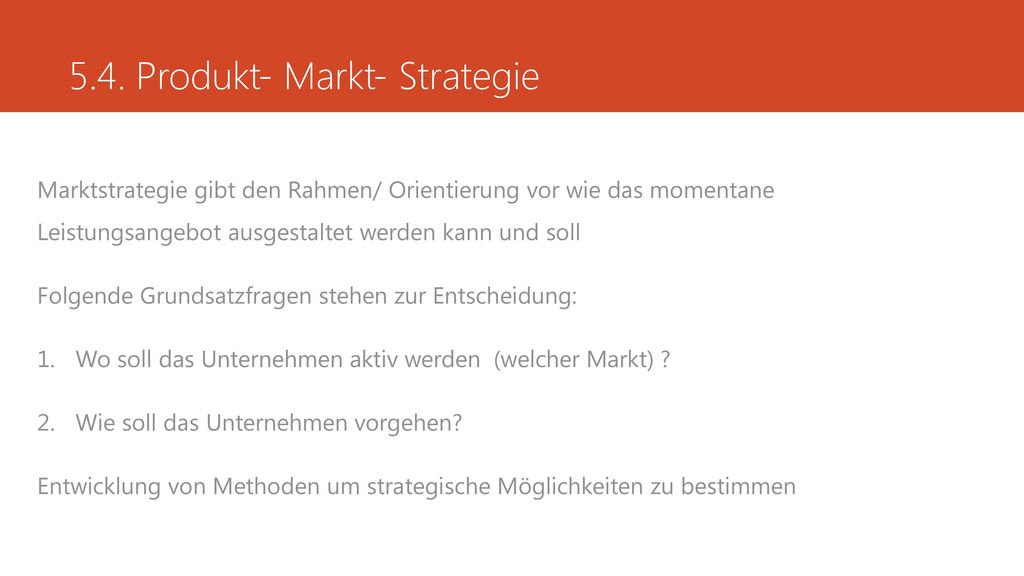 5.4. Produkt- Markt- Strategie

Marktstrategie gibt den Rahmen/ Orientierung vor wie das momentane Leistungsangebot ausgestaltet werden kann und soll

Folgende Grundsatzfragen stehen zur Entscheidung:

1. Wo soll das Unternehmen aktiv werden (welcher Markt) ?

2. Wie soll das Unternehmen vorgehen?

Entwicklung von Methoden um strategische Möglichkeiten zu bestimmen